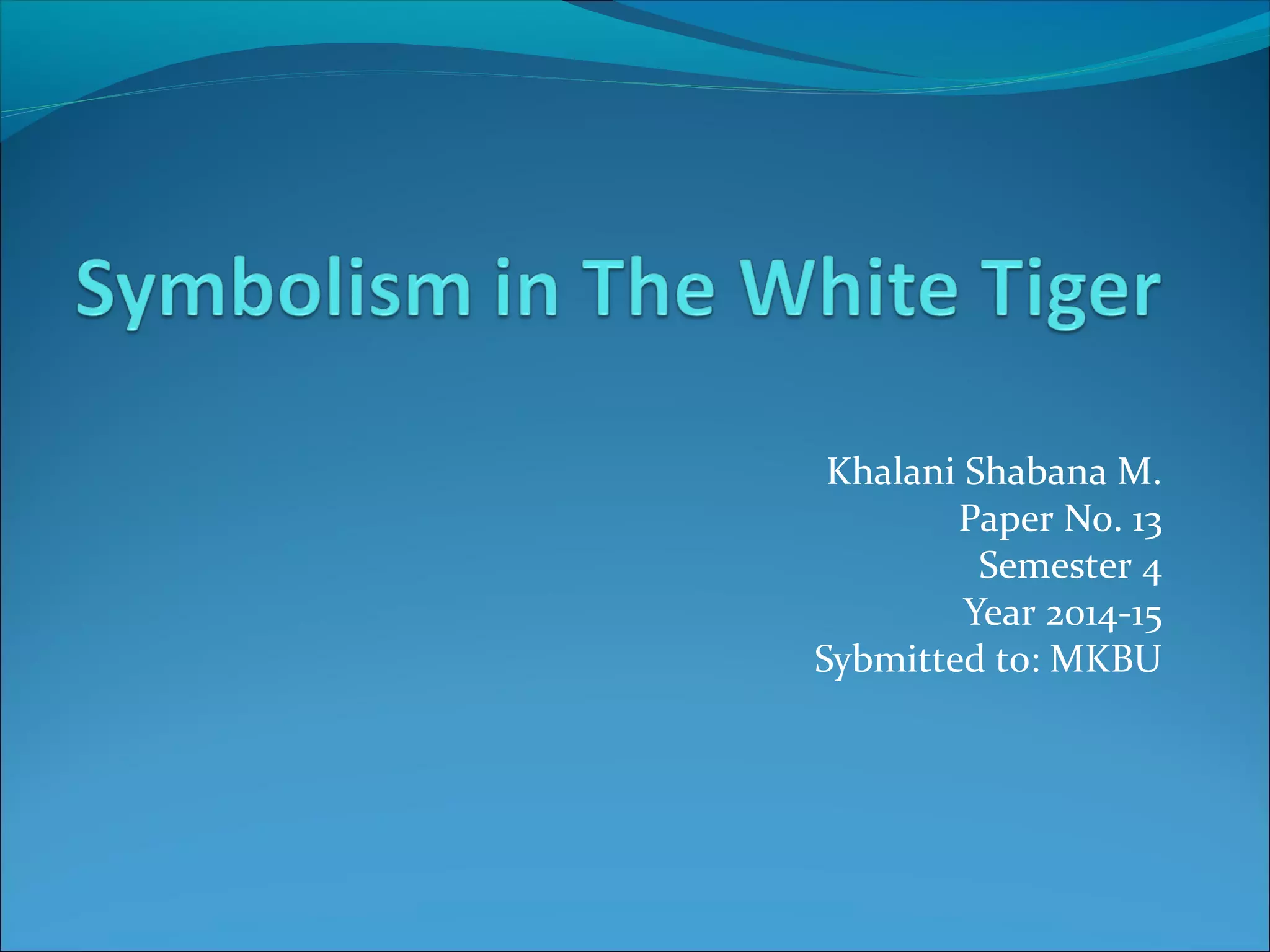 Symbolism in The White Tiger

Khalani Shabana M.
Paper No. 13
Semester 4
Year 2014-15
Sybmitted to: MKBU